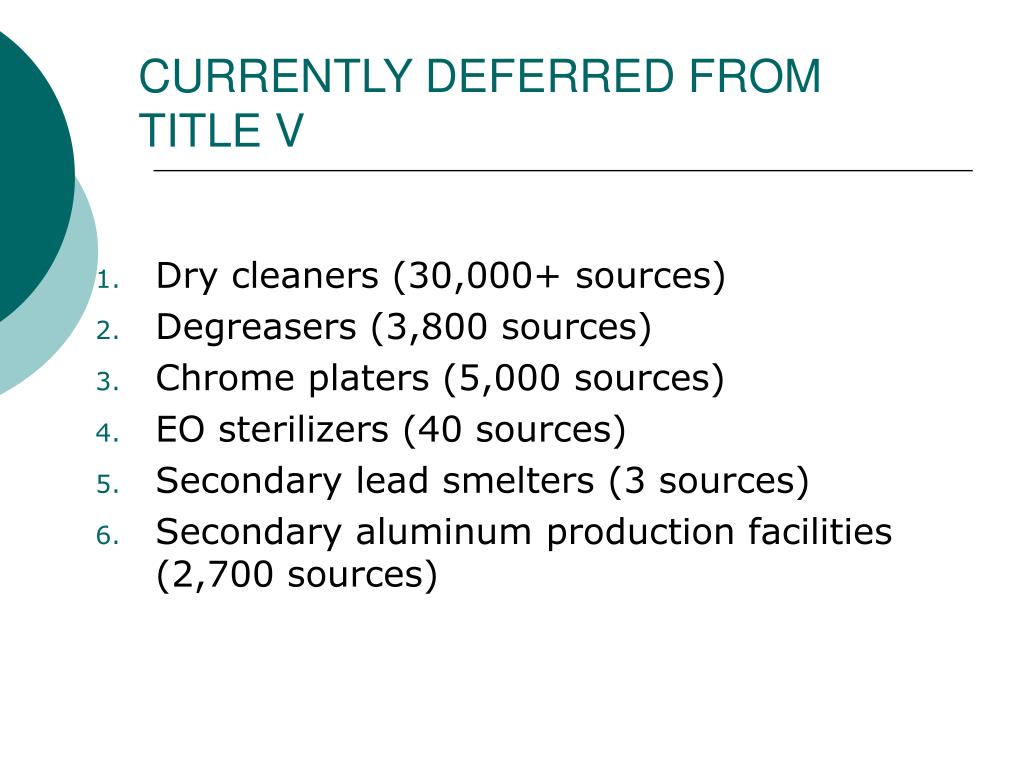 CURRENTLY DEFERRED FROM TITLE V

1. Dry cleaners (30,000+ sources)
2. Degreasers (3,800 sources)
3. Chrome platers (5,000 sources)
4. EO sterilizers (40 sources)
5. Secondary lead smelters (3 sources)
6. Secondary aluminum production facilities (2,700 sources)